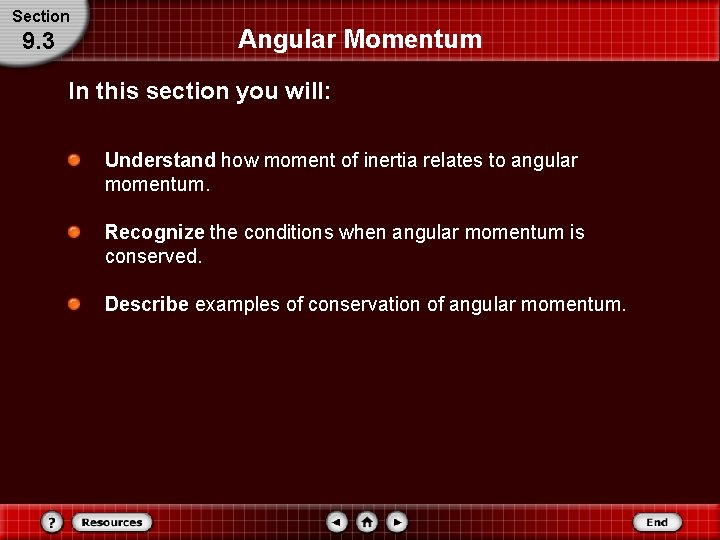 Section
9.3

Angular Momentum

In this section you will:

• Understand how moment of inertia relates to angular momentum.

• Recognize the conditions when angular momentum is conserved.

• Describe examples of conservation of angular momentum.

?
Resources
End